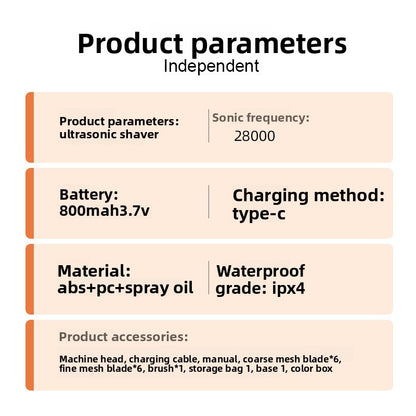 Product parameters
Independent

Product parameters:
ultrasonic shaver

Sonic frequency:
28000

Battery:
800mah3.7v

Charging method:
type-c

Material:
abs+pc+spray oil

Waterproof
grade: ipx4

Product accessories:

Machine head, charging cable, manual, coarse mesh blade*6, fine mesh blade*6, brush*1, storage bag 1, base 1, color box